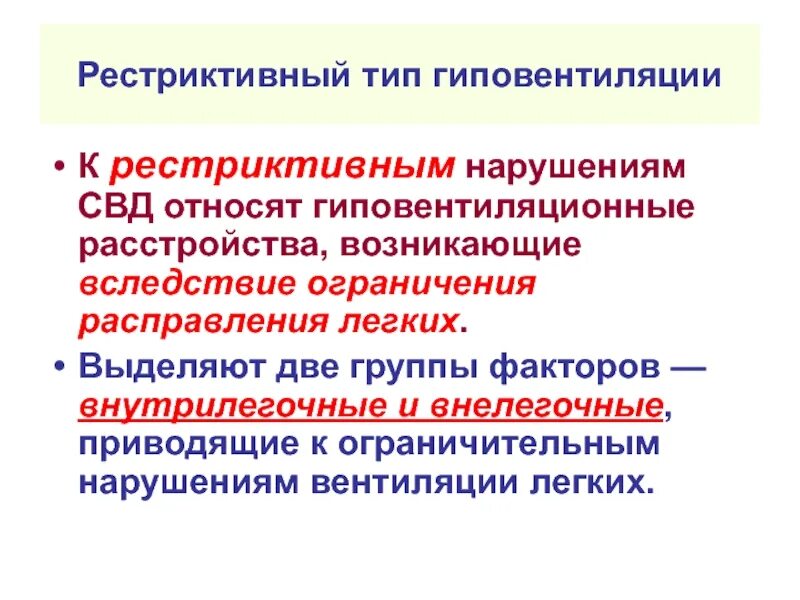 Рестриктивный тип гиповентиляции

• К рестриктивным нарушениям СВД относят гиповентиляционные расстройства, возникающие вследствие ограничения расправления легких.

• Выделяют две группы факторов — внутрилегочные и внелегочные, приводящие к ограничительным нарушениям вентиляции легких.